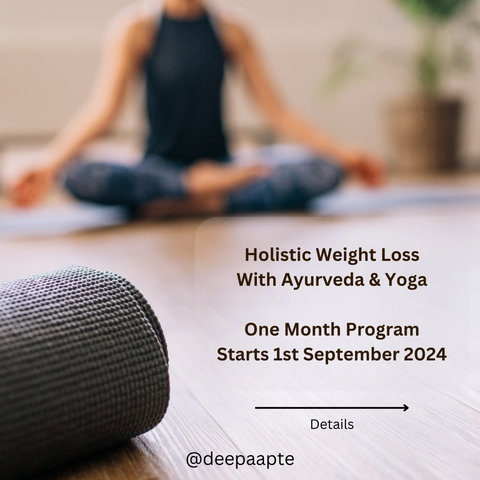 Holistic Weight Loss
With Ayurveda & Yoga

One Month Program
Starts 1st September 2024

Details

@deepaapte